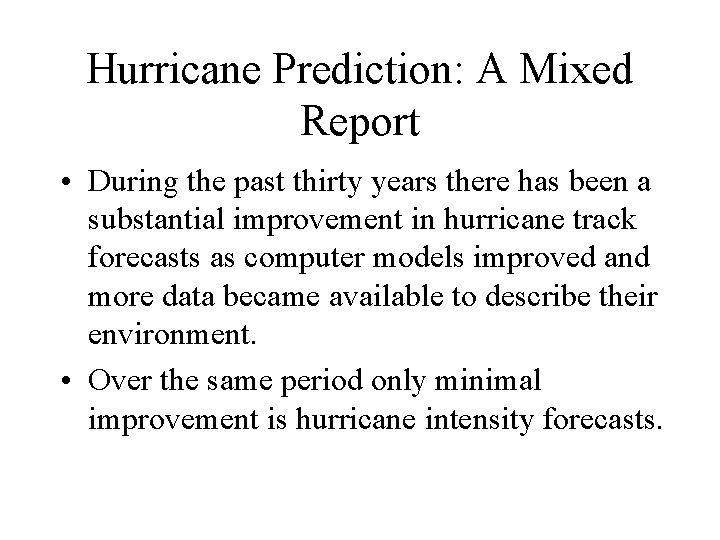 Hurricane Prediction: A Mixed Report

• During the past thirty years there has been a substantial improvement in hurricane track forecasts as computer models improved and more data became available to describe their environment.

• Over the same period only minimal improvement is hurricane intensity forecasts.